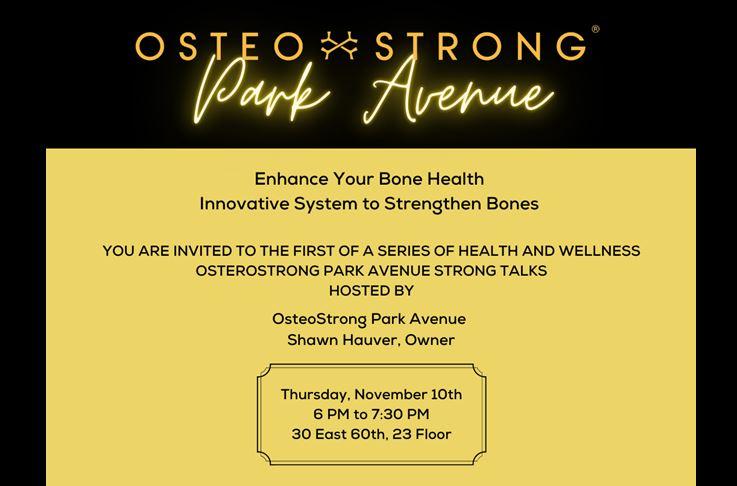 OSTEO STRONG®
Park Avenue

Enhance Your Bone Health
Innovative System to Strengthen Bones

YOU ARE INVITED TO THE FIRST OF A SERIES OF HEALTH AND WELLNESS OSTEROSTRONG PARK AVENUE STRONG TALKS
HOSTED BY

OsteoStrong Park Avenue
Shawn Hauver, Owner

Thursday, November 10th
6 PM to 7:30 PM
30 East 60th, 23 Floor